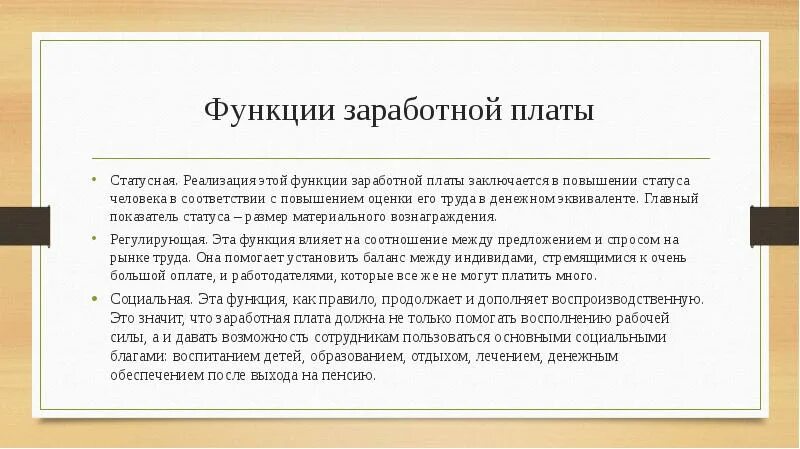 Функции заработной платы

• Статусная. Реализация этой функции заработной платы заключается в повышении статуса человека в соответствии с повышением оценки его труда в денежном эквиваленте. Главный показатель статуса – размер материального вознаграждения.

• Регулирующая. Эта функция влияет на соотношение между предложением и спросом на рынке труда. Она помогает установить баланс между индивидами, стремящимися к очень большой оплате, и работодателями, которые все же не могут платить много.

• Социальная. Эта функция, как правило, продолжает и дополняет воспроизводственную. Это значит, что заработная плата должна не только помогать восполнению рабочей силы, а и давать возможность сотрудникам пользоваться основными социальными благами: воспитанием детей, образованием, отдыхом, лечением, денежным обеспечением после выхода на пенсию.